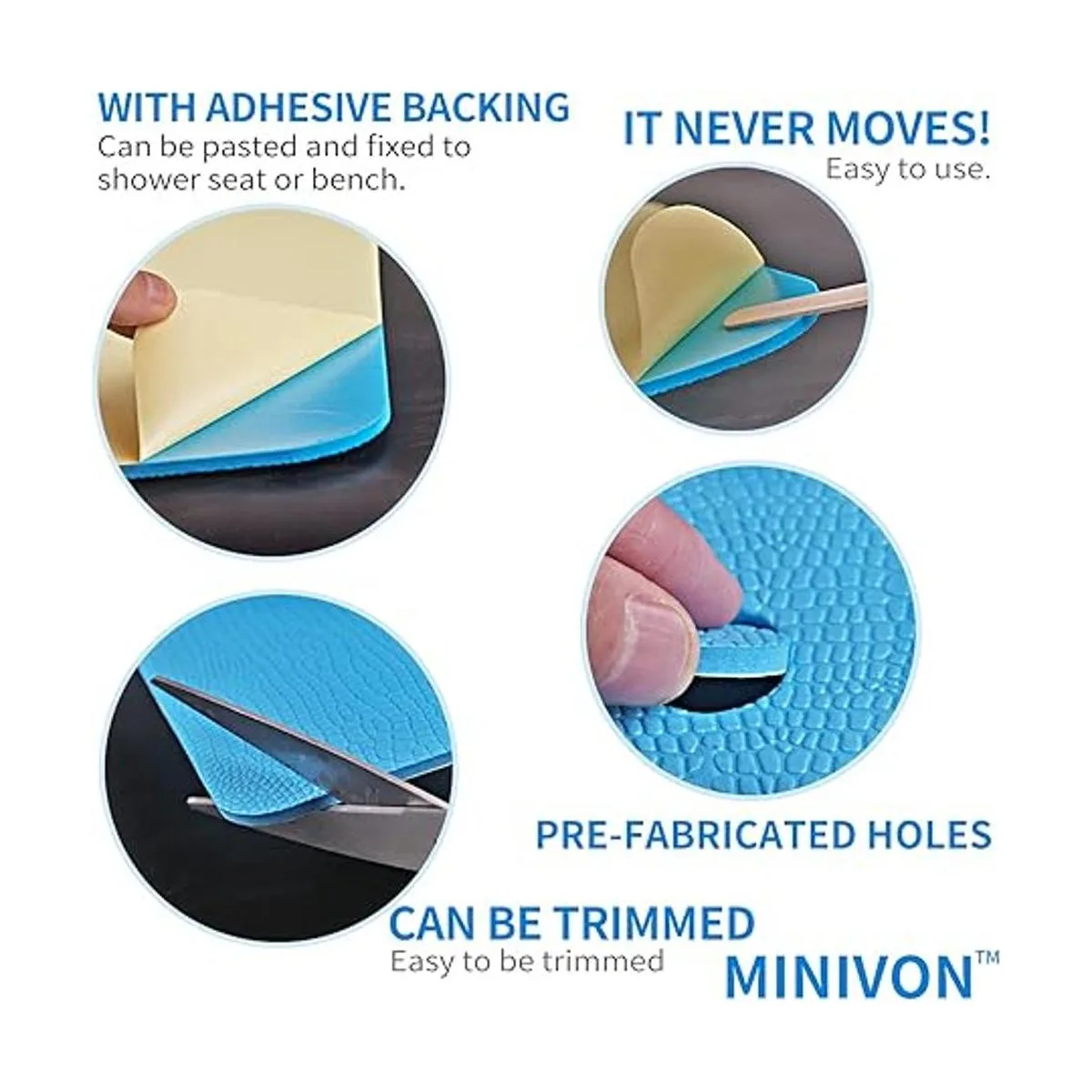 WITH ADHESIVE BACKING
Can be pasted and fixed to shower seat or bench.

IT NEVER MOVES!
Easy to use.

PRE-FABRICATED HOLES

CAN BE TRIMMED
Easy to be trimmed

MINIVON™